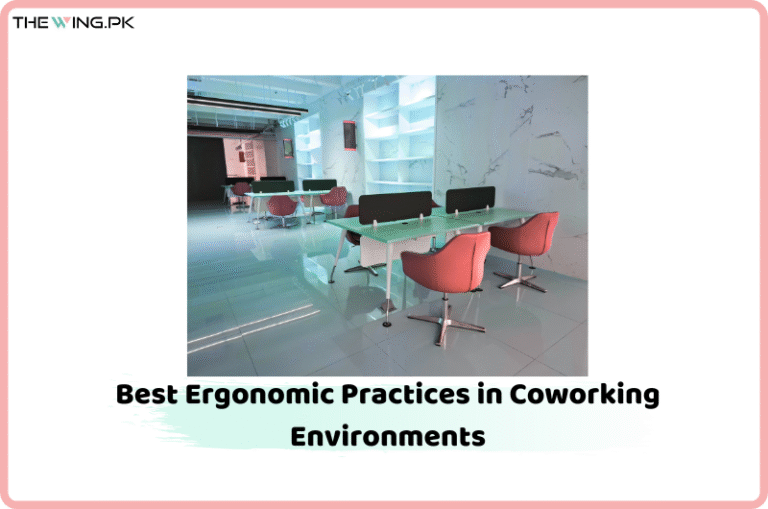 THE WING.PK

Best Ergonomic Practices in Coworking Environments